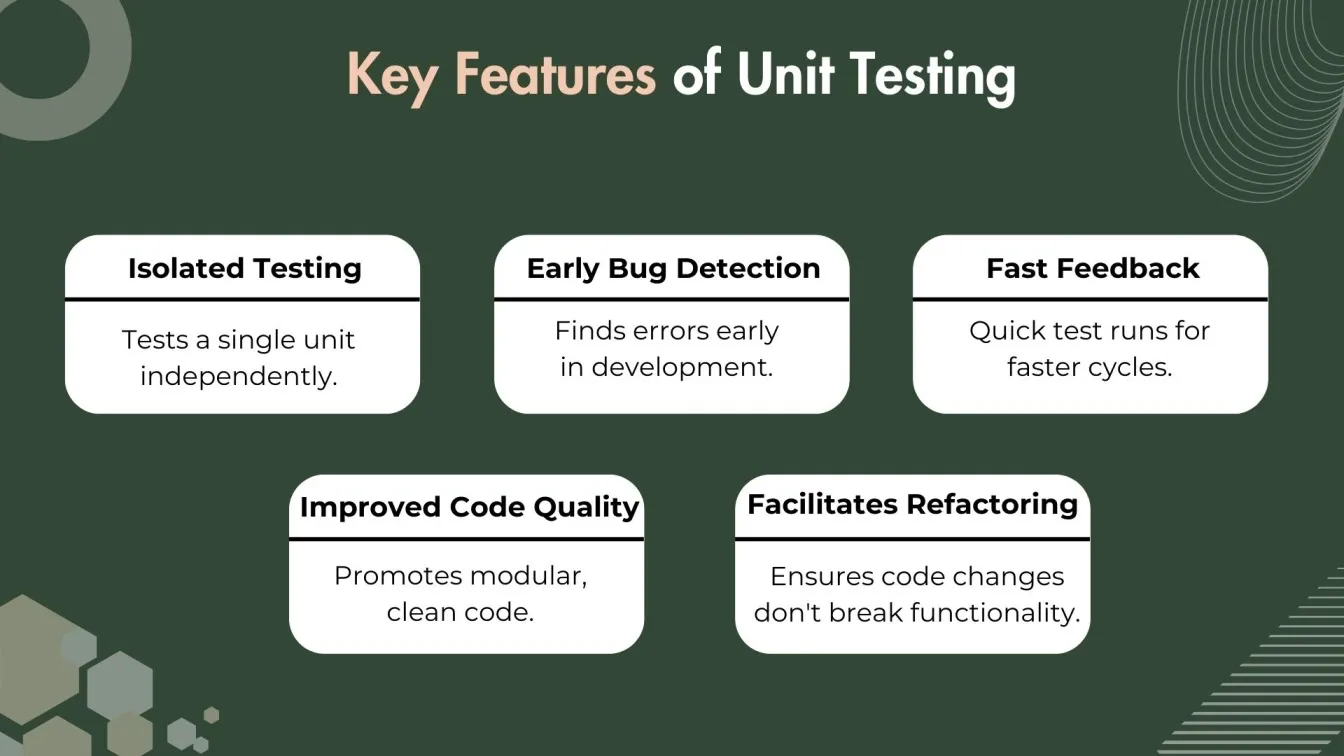 Key Features of Unit Testing

Isolated Testing

Tests a single unit independently.

Early Bug Detection

Finds errors early in development.

Fast Feedback

Quick test runs for faster cycles.

Improved Code Quality

Promotes modular, clean code.

Facilitates Refactoring

Ensures code changes don't break functionality.